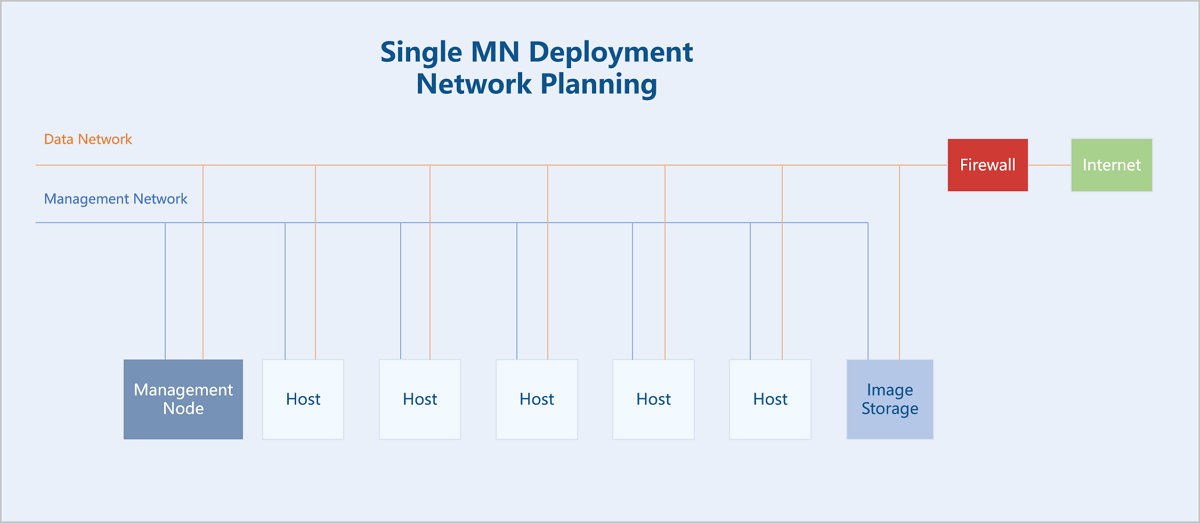 Single MN Deployment
Network Planning

Data Network

Firewall

Internet

Management Network

Management Node

Host

Host

Host

Host

Host

Image Storage